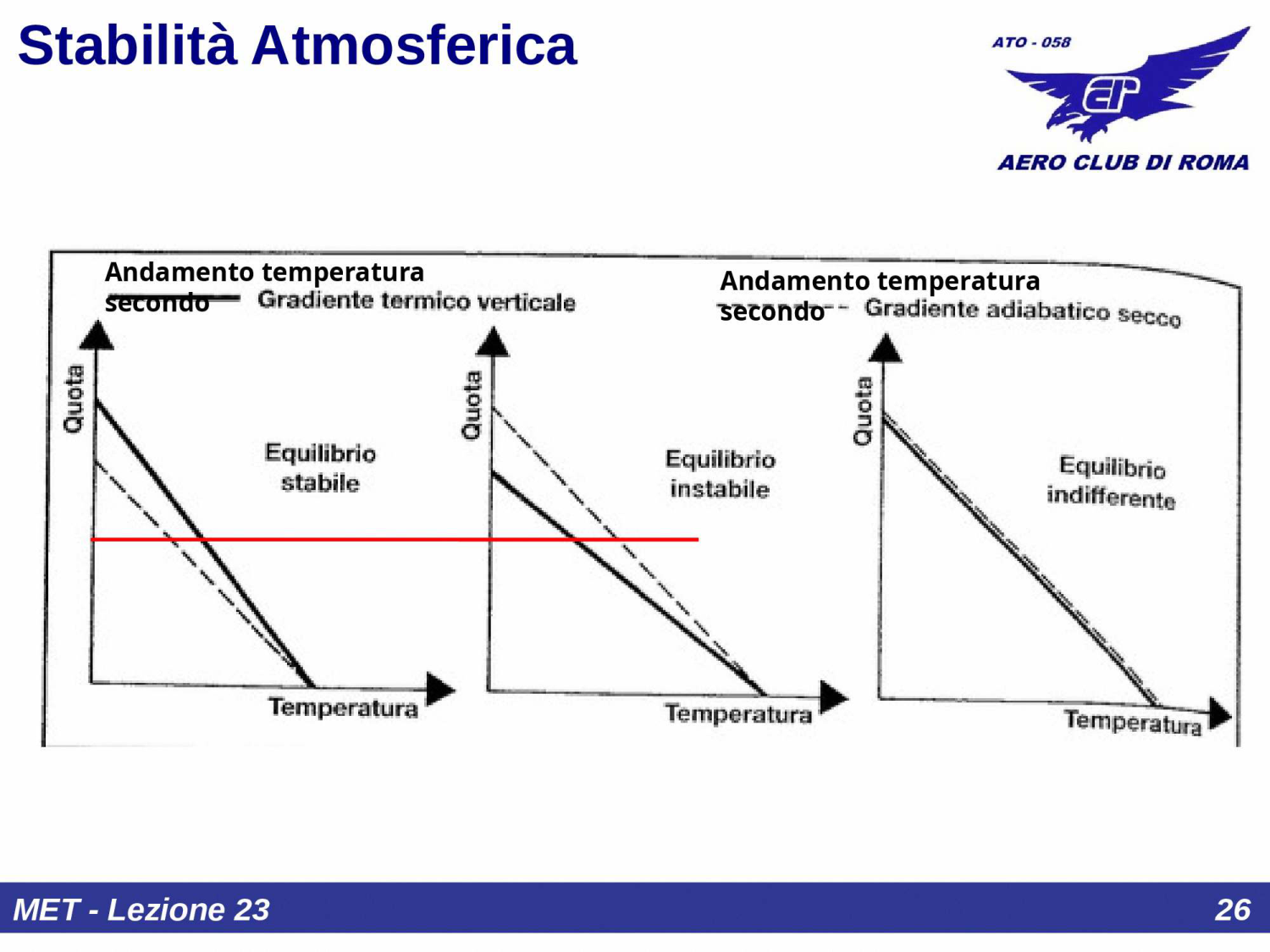 Stabilità Atmosferica

ATO - 058

AERO CLUB DI ROMA

Andamento temperatura secondo Gradiente termico verticale

Andamento temperatura secondo Gradiente adiabatico secco

Quota

Equilibrio stabile

Temperatura

Quota

Equilibrio instabile

Temperatura

Quota

Equilibrio indifferente

Temperatura

MET - Lezione 23

26